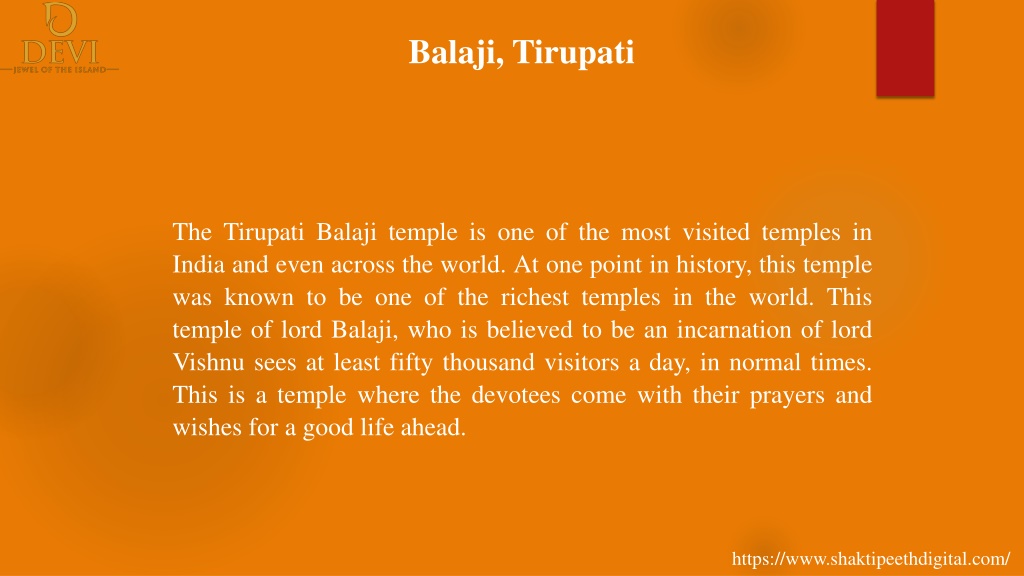 DEVI
JEWEL OF THE ISLAND

Balaji, Tirupati

The Tirupati Balaji temple is one of the most visited temples in India and even across the world. At one point in history, this temple was known to be one of the richest temples in the world. This temple of lord Balaji, who is believed to be an incarnation of lord Vishnu sees at least fifty thousand visitors a day, in normal times. This is a temple where the devotees come with their prayers and wishes for a good life ahead.

https://www.shaktipeethdigital.com/